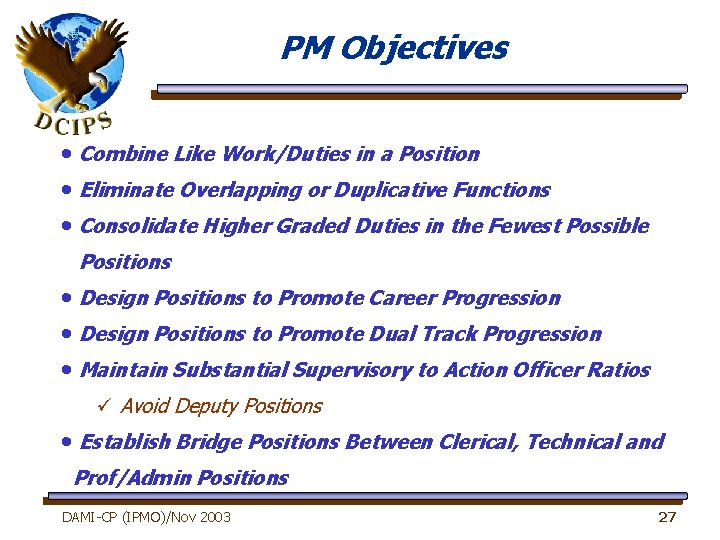 DCIPS

PM Objectives

• Combine Like Work/Duties in a Position
• Eliminate Overlapping or Duplicative Functions
• Consolidate Higher Graded Duties in the Fewest Possible Positions
• Design Positions to Promote Career Progression
• Design Positions to Promote Dual Track Progression
• Maintain Substantial Supervisory to Action Officer Ratios
✓ Avoid Deputy Positions
• Establish Bridge Positions Between Clerical, Technical and Prof/Admin Positions

DAMI-CP (IPMO)/Nov 2003

27